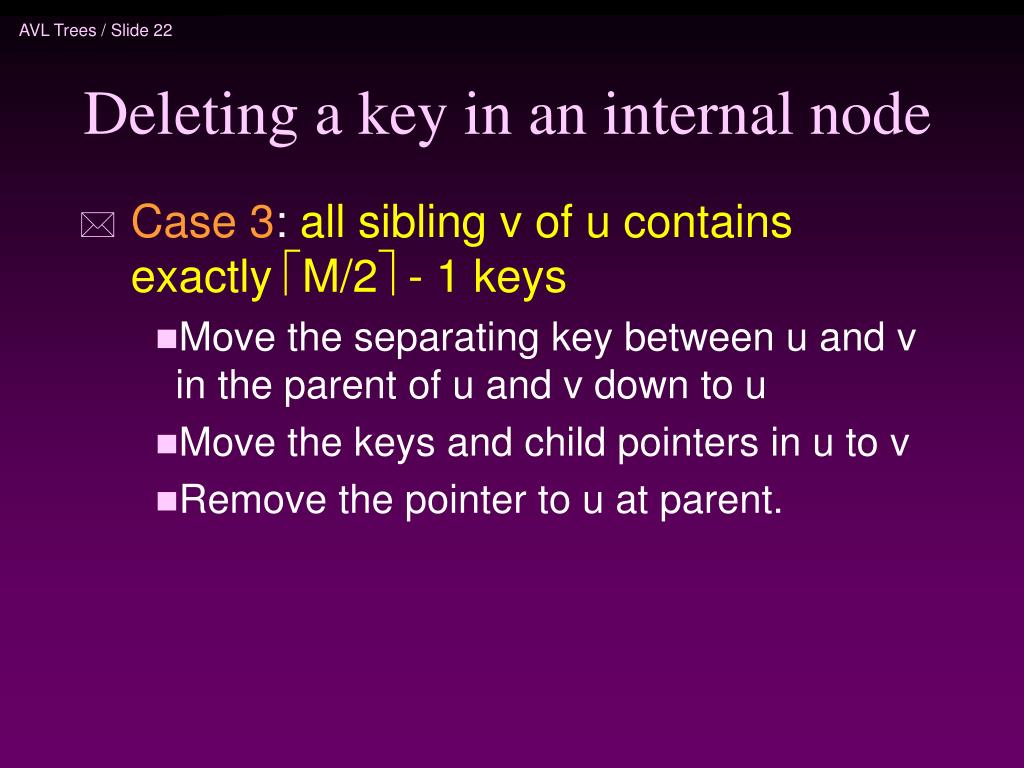 AVL Trees / Slide 22

Deleting a key in an internal node

Case 3: all sibling v of u contains exactly $\lceil M/2 \rceil$ - 1 keys

Move the separating key between u and v in the parent of u and v down to u

Move the keys and child pointers in u to v

Remove the pointer to u at parent.